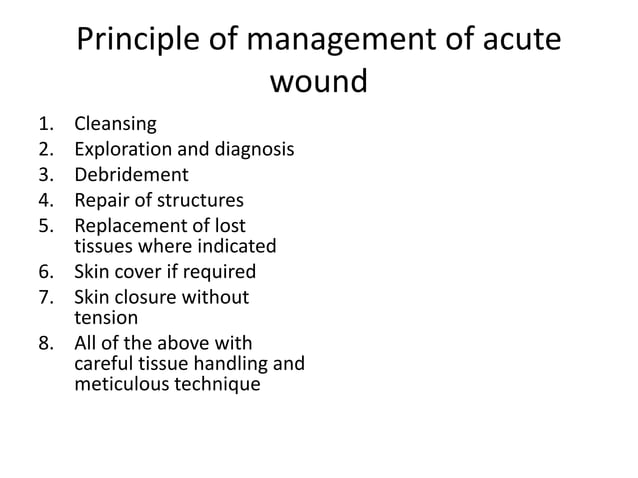 Principle of management of acute wound

1. Cleansing
2. Exploration and diagnosis
3. Debridement
4. Repair of structures
5. Replacement of lost tissues where indicated
6. Skin cover if required
7. Skin closure without tension
8. All of the above with careful tissue handling and meticulous technique